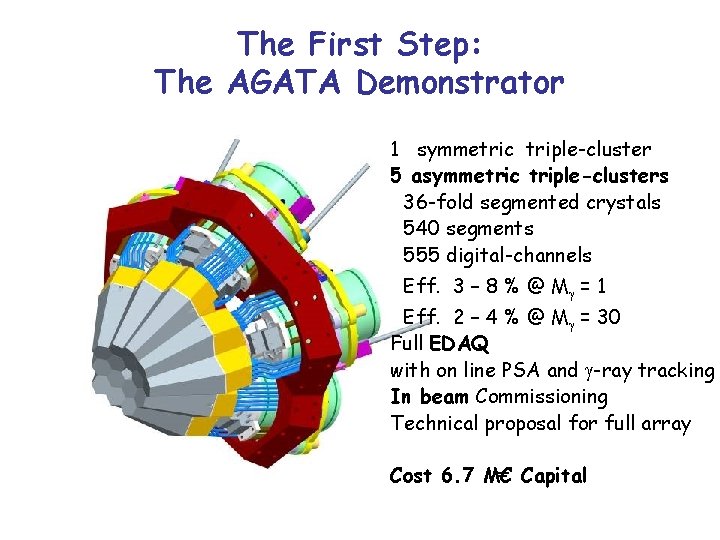 The First Step:
The AGATA Demonstrator

1 symmetric triple-cluster
5 asymmetric triple-clusters
36-fold segmented crystals
540 segments
555 digital-channels
Eff. 3 – 8 % @ $M_\gamma = 1$
Eff. 2 – 4 % @ $M_\gamma = 30$
Full EDAQ
with on line PSA and $\gamma$-ray tracking
In beam Commissioning
Technical proposal for full array

Cost 6.7 M€ Capital